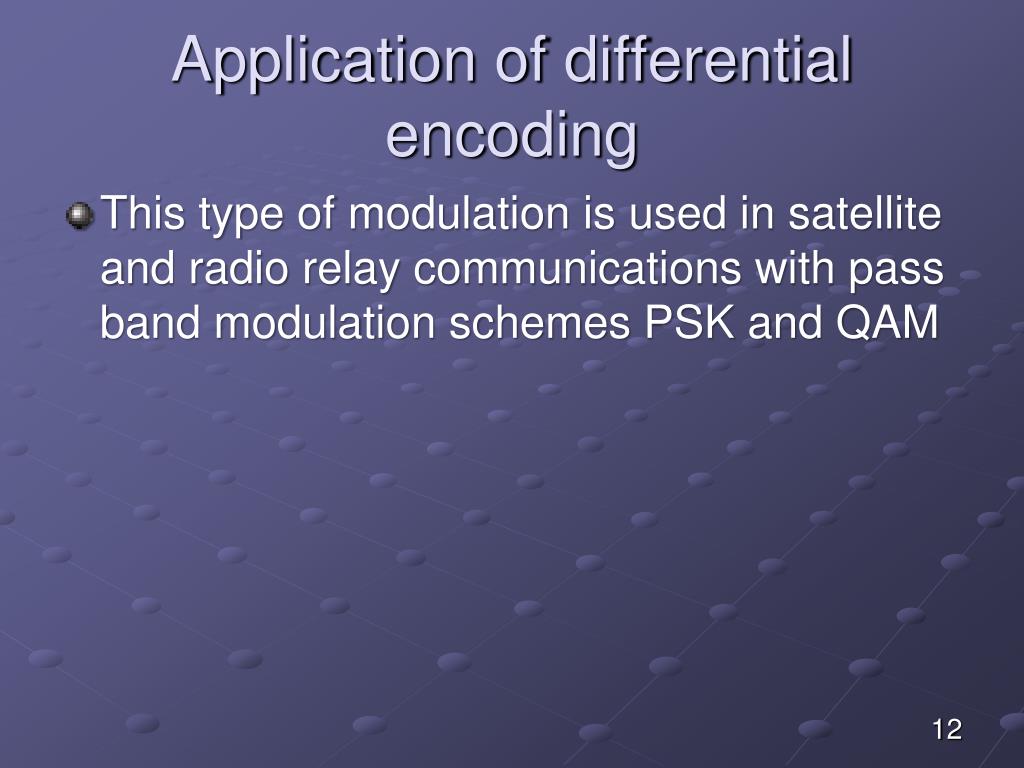 Application of differential encoding

This type of modulation is used in satellite and radio relay communications with pass band modulation schemes PSK and QAM

12